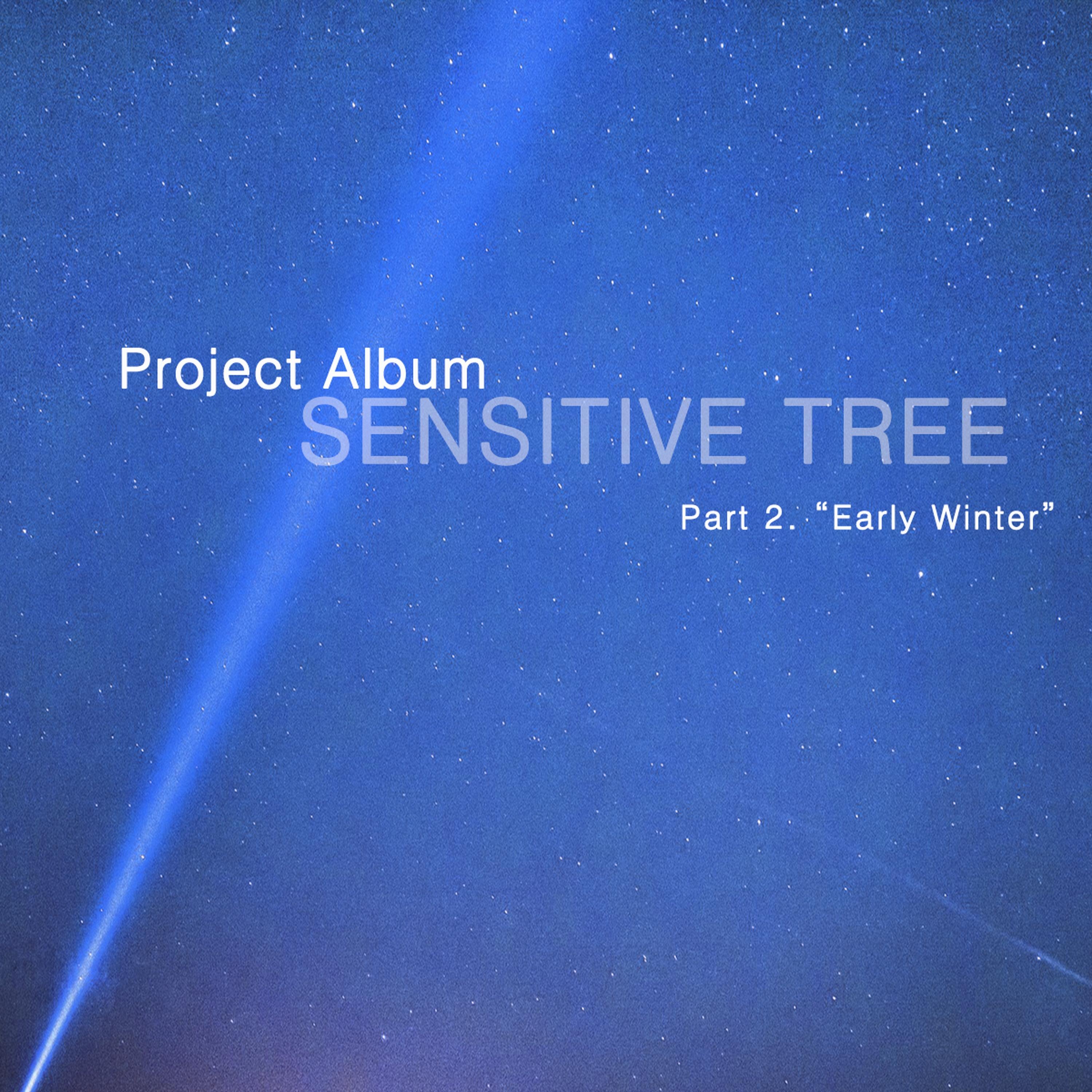 Project Album
SENSITIVE TREE

Part 2. “Early Winter”